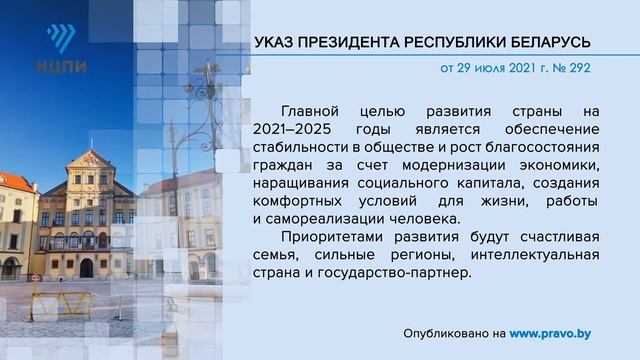 НЦПИ

УКАЗ ПРЕЗИДЕНТА РЕСПУБЛИКИ БЕЛАРУСЬ

от 29 июля 2021 г. № 292

Главной целью развития страны на 2021–2025 годы является обеспечение стабильности в обществе и рост благосостояния граждан за счет модернизации экономики, наращивания социального капитала, создания комфортных условий для жизни, работы и самореализации человека.

Приоритетами развития будут счастливая семья, сильные регионы, интеллектуальная страна и государство-партнер.

Опубликовано на www.pravo.by